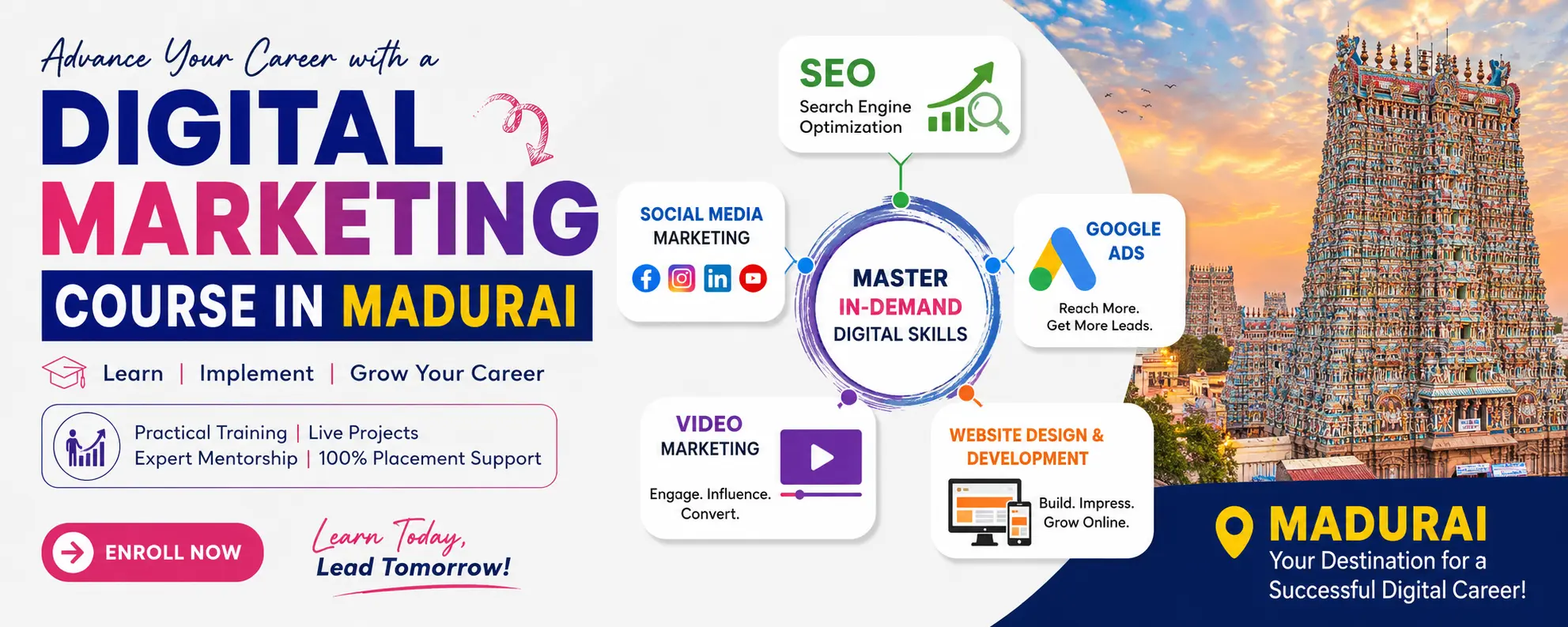 Advance Your Career with a
DIGITAL
MARKETING
COURSE IN MADURAI

Learn | Implement | Grow Your Career

Practical Training | Live Projects
Expert Mentorship | 100% Placement Support

ENROLL NOW

Learn Today,
Lead Tomorrow!

SEO
Search Engine Optimization

SOCIAL MEDIA MARKETING

MASTER
IN-DEMAND
DIGITAL SKILLS

GOOGLE ADS
Reach More.
Get More Leads.

VIDEO MARKETING
Engage. Influence. Convert.

WEBSITE DESIGN & DEVELOPMENT
Build. Impress.
Grow Online.

MADURAI
Your Destination for a Successful Digital Career!